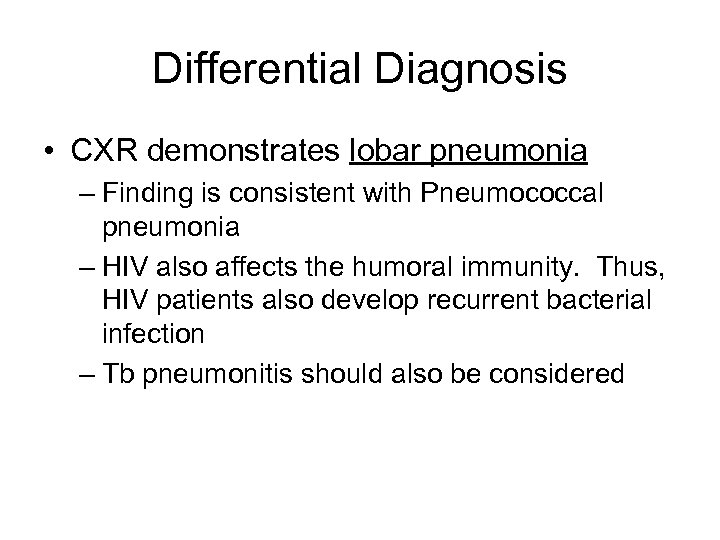 Differential Diagnosis

• CXR demonstrates lobar pneumonia

– Finding is consistent with Pneumococcal pneumonia

– HIV also affects the humoral immunity. Thus, HIV patients also develop recurrent bacterial infection

– Tb pneumonitis should also be considered